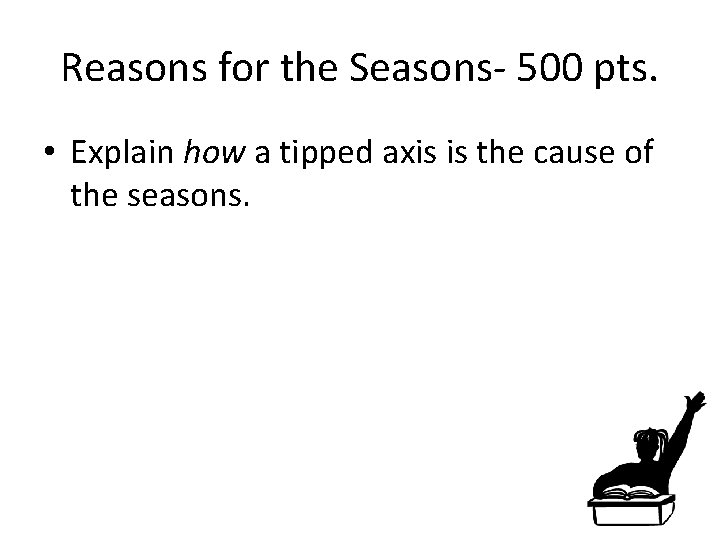 Reasons for the Seasons- 500 pts.

• Explain how a tipped axis is the cause of the seasons.